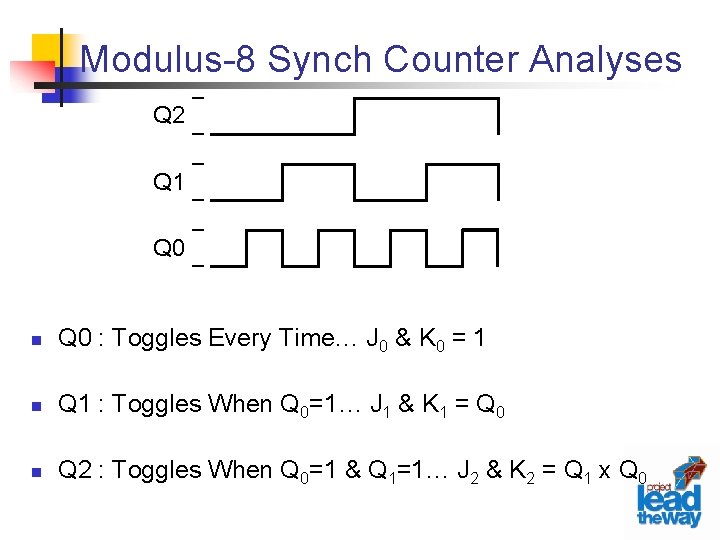 Modulus-8 Synch Counter Analyses

Q2

Q1

Q0

Q0 : Toggles Every Time… $J_0$ & $K_0$ = 1

Q1 : Toggles When $Q_0$=1… $J_1$ & $K_1$ = $Q_0$

Q2 : Toggles When $Q_0$=1 & $Q_1$=1… $J_2$ & $K_2$ = $Q_1$ x $Q_0$

project lead the way